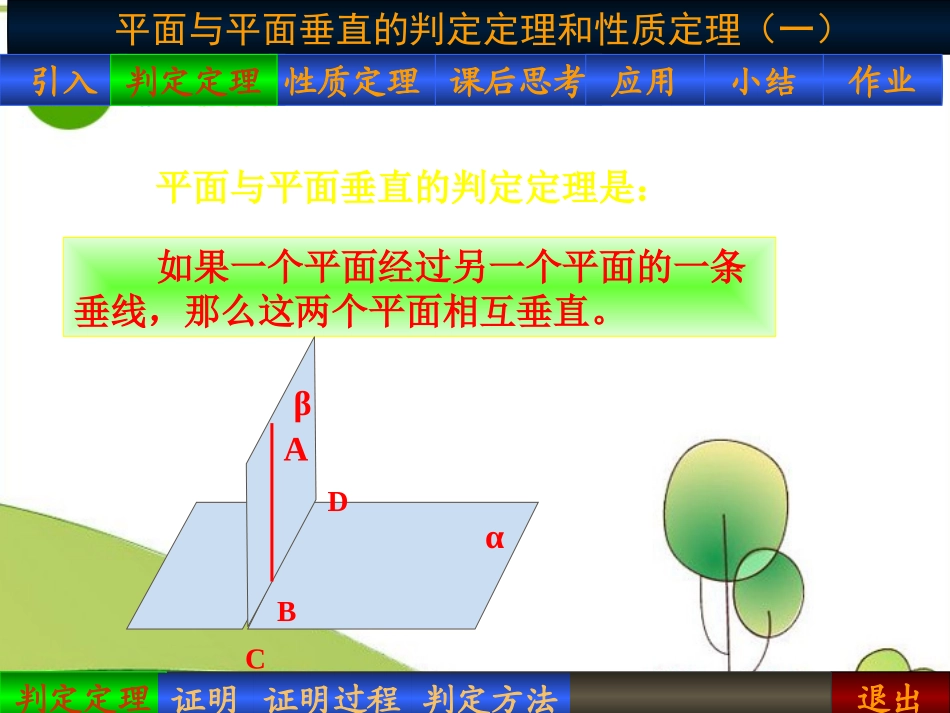 平面与平面垂直的判定定理和性质定理（一）

引入 判定定理 性质定理 课后思考 应用 小结 作业

平面与平面垂直的判定定理是：

如果一个平面经过另一个平面的一条垂线，那么这两个平面相互垂直。

β
A
D
α
B
C

判定定理 证明 证明过程 判定方法 退出